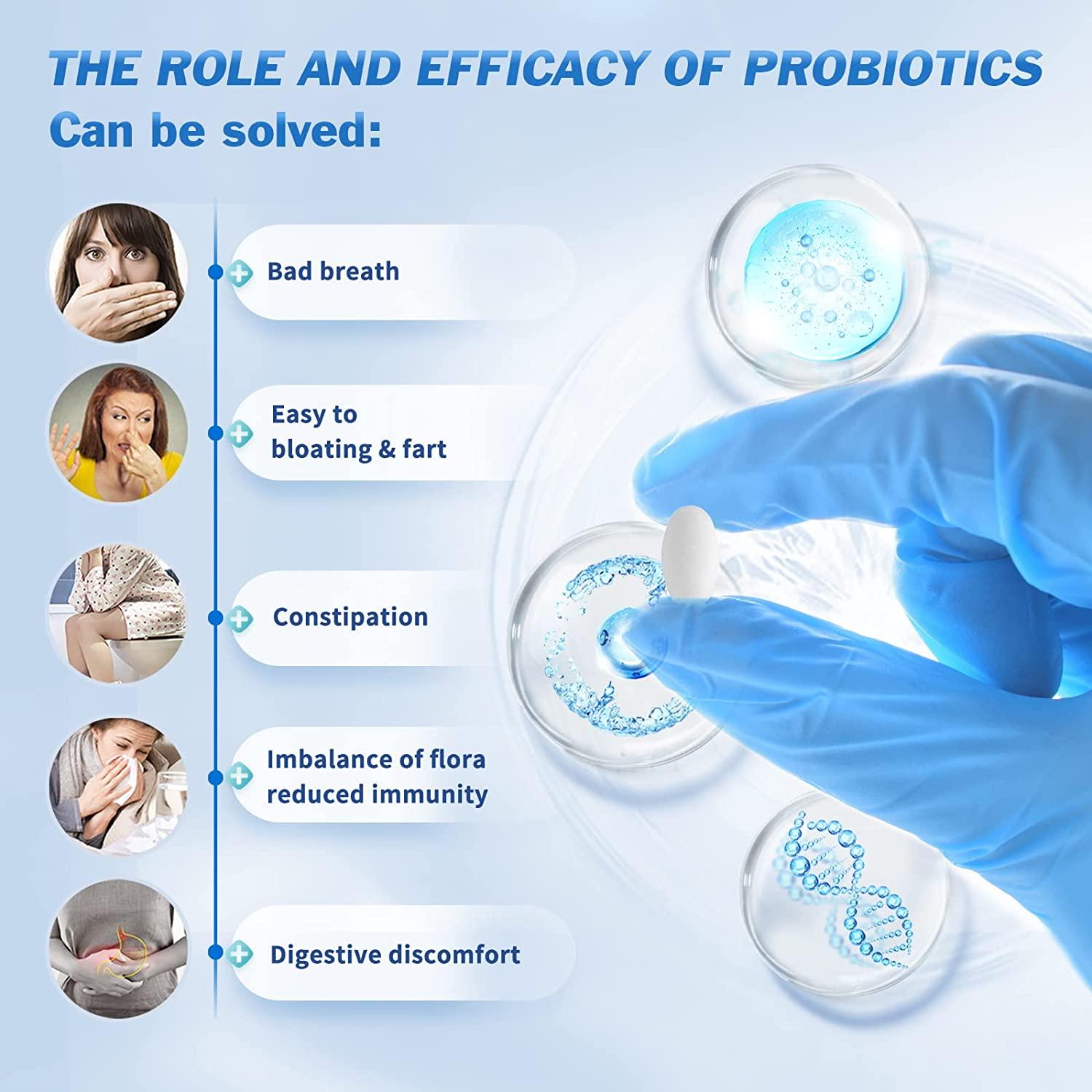 THE ROLE AND EFFICACY OF PROBIOTICS
Can be solved:

Bad breath

Easy to bloating & fart

Constipation

Imbalance of flora reduced immunity

Digestive discomfort